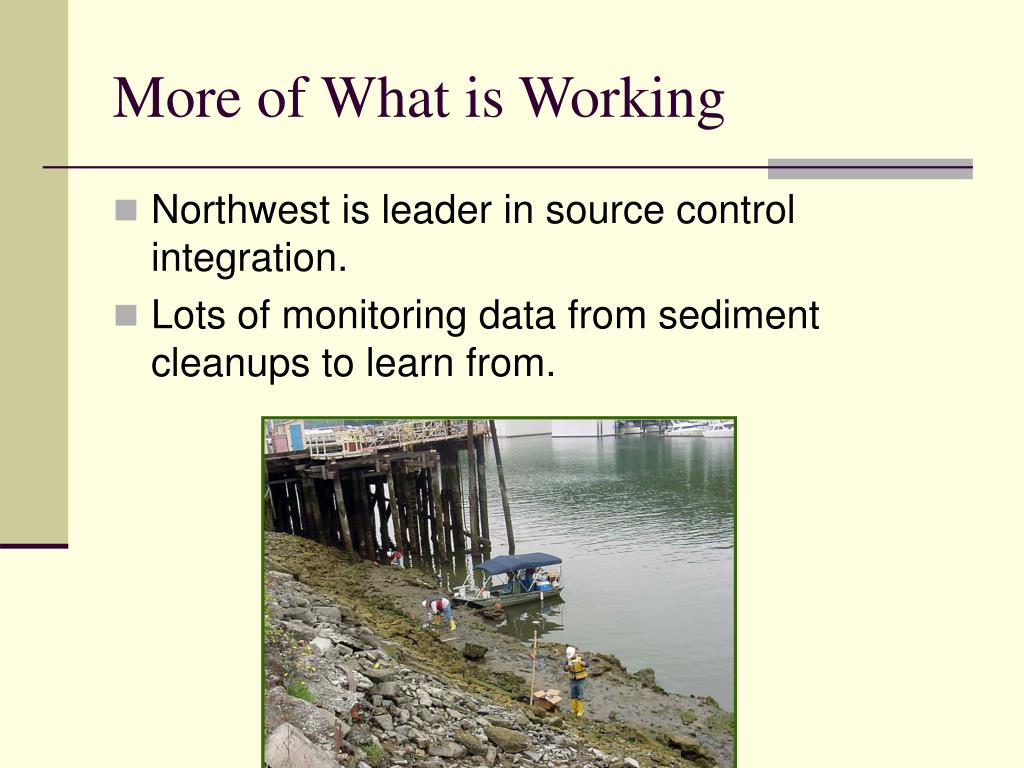 More of What is Working

Northwest is leader in source control integration.

Lots of monitoring data from sediment cleanups to learn from.